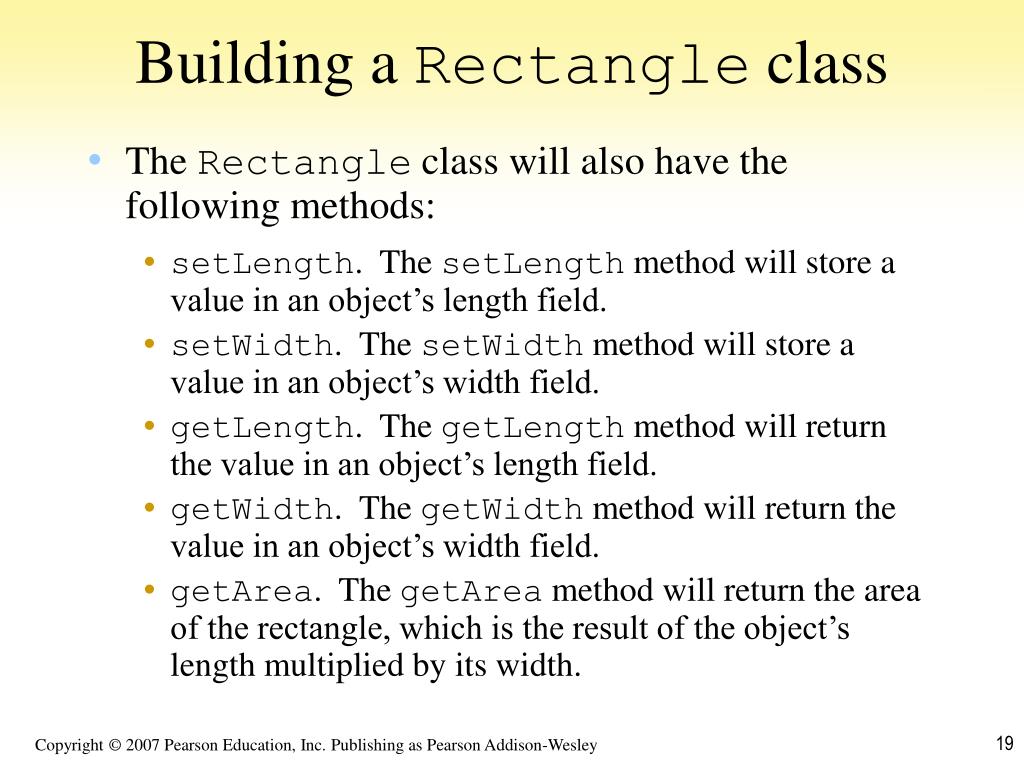 Building a Rectangle class

• The Rectangle class will also have the following methods:
  • setLength. The setLength method will store a value in an object’s length field.
  • setWidth. The setWidth method will store a value in an object’s width field.
  • getLength. The getLength method will return the value in an object’s length field.
  • getWidth. The getWidth method will return the value in an object’s width field.
  • getArea. The getArea method will return the area of the rectangle, which is the result of the object’s length multiplied by its width.

Copyright © 2007 Pearson Education, Inc. Publishing as Pearson Addison-Wesley

19